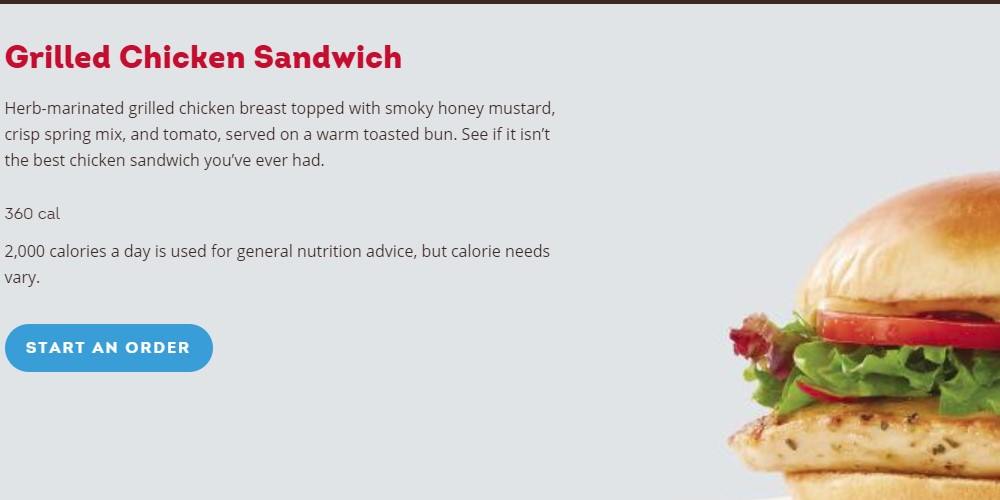 Grilled Chicken Sandwich

Herb-marinated grilled chicken breast topped with smoky honey mustard, crisp spring mix, and tomato, served on a warm toasted bun. See if it isn't the best chicken sandwich you've ever had.

360 cal

2,000 calories a day is used for general nutrition advice, but calorie needs vary.

START AN ORDER